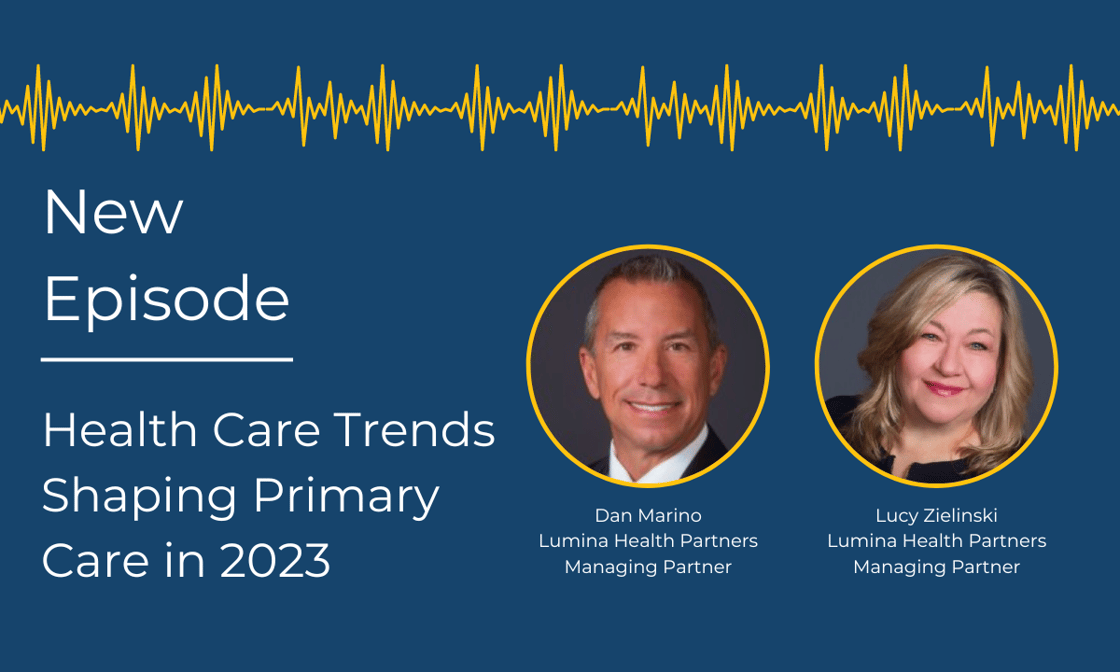 New Episode

Health Care Trends Shaping Primary Care in 2023

Dan Marino
Lumina Health Partners
Managing Partner

Lucy Zielinski
Lumina Health Partners
Managing Partner